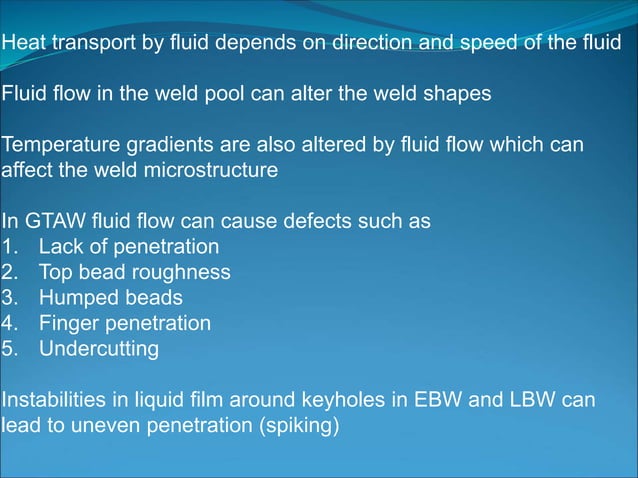 Heat transport by fluid depends on direction and speed of the fluid

Fluid flow in the weld pool can alter the weld shapes

Temperature gradients are also altered by fluid flow which can affect the weld microstructure

In GTAW fluid flow can cause defects such as
1. Lack of penetration
2. Top bead roughness
3. Humped beads
4. Finger penetration
5. Undercutting

Instabilities in liquid film around keyholes in EBW and LBW can lead to uneven penetration (spiking)